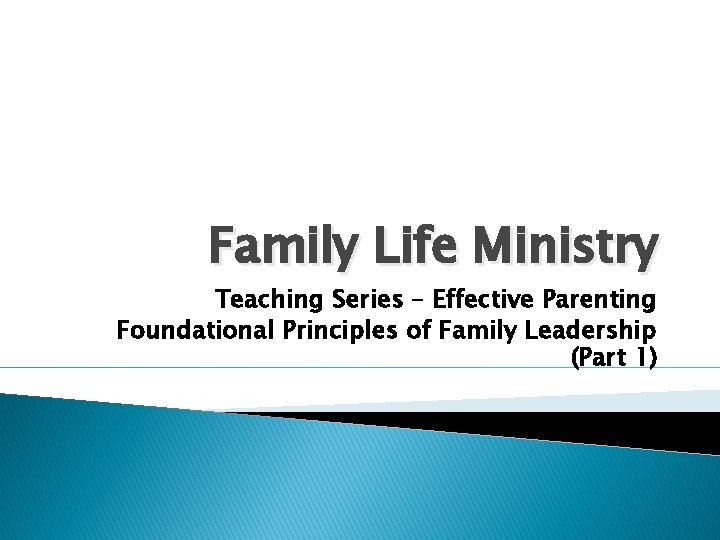 Family Life Ministry

Teaching Series – Effective Parenting
Foundational Principles of Family Leadership
(Part 1)